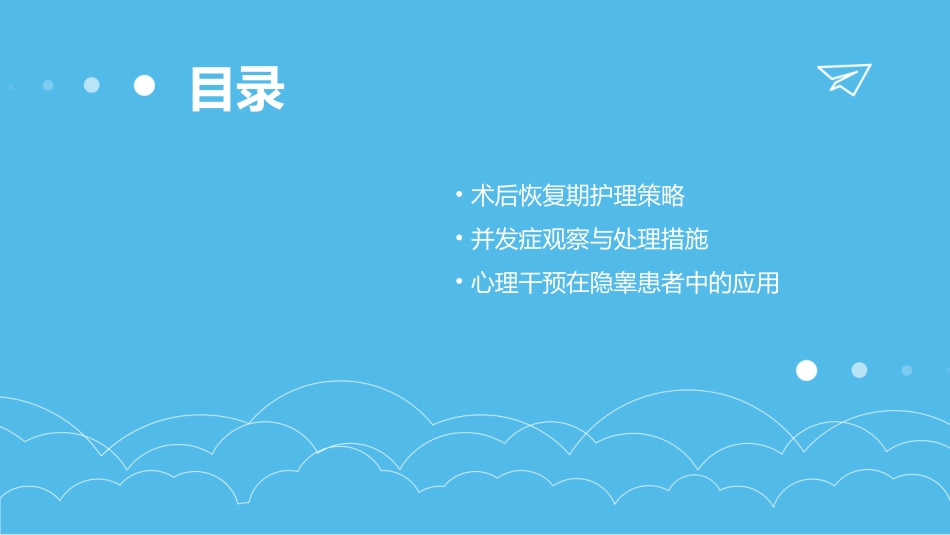 目录

• 术后恢复期护理策略
• 并发症观察与处理措施
• 心理干预在隐睾患者中的应用